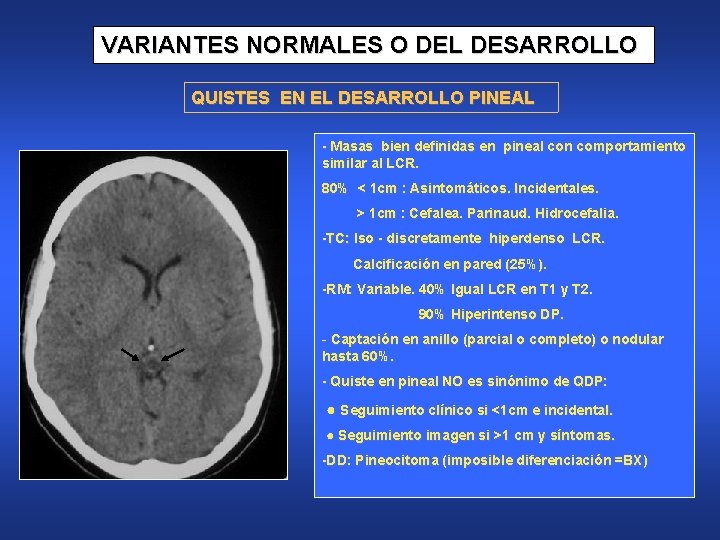 VARIANTES NORMALES O DEL DESARROLLO

QUISTES EN EL DESARROLLO PINEAL

- Masas bien definidas en pineal con comportamiento similar al LCR.

80% < 1cm : Asintomáticos. Incidentales.

> 1cm : Cefalea. Parinaud. Hidrocefalia.

-TC: Iso - discretamente hiperdenso LCR.

Calcificación en pared (25%).

-RM: Variable. 40% Igual LCR en T1 y T2.

90% Hiperintenso DP.

- Captación en anillo (parcial o completo) o nodular hasta 60%.

- Quiste en pineal NO es sinónimo de QDP:

● Seguimiento clínico si <1cm e incidental.

● Seguimiento imagen si >1 cm y síntomas.

-DD: Pineocitoma (imposible diferenciación =BX)